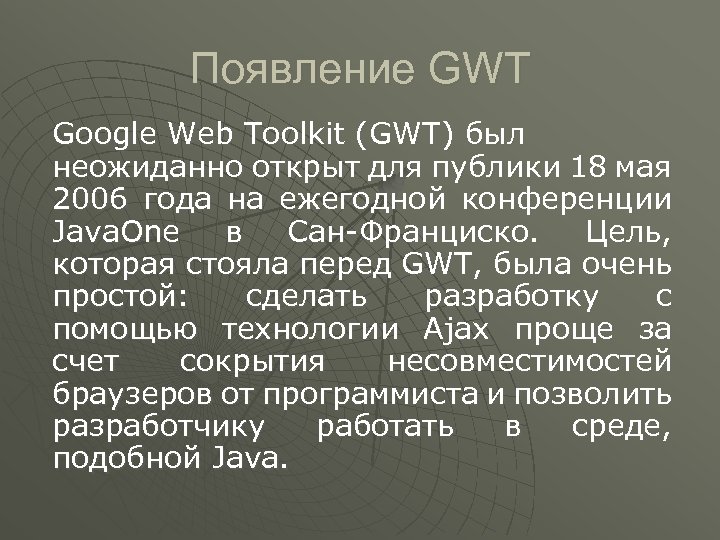 Появление GWT

Google Web Toolkit (GWT) был неожиданно открыт для публики 18 мая 2006 года на ежегодной конференции JavaOne в Сан-Франциско. Цель, которая стояла перед GWT, была очень простой: сделать разработку с помощью технологии Ajax проще за счет сокрытия несовместимостей браузеров от программиста и позволить разработчику работать в среде, подобной Java.